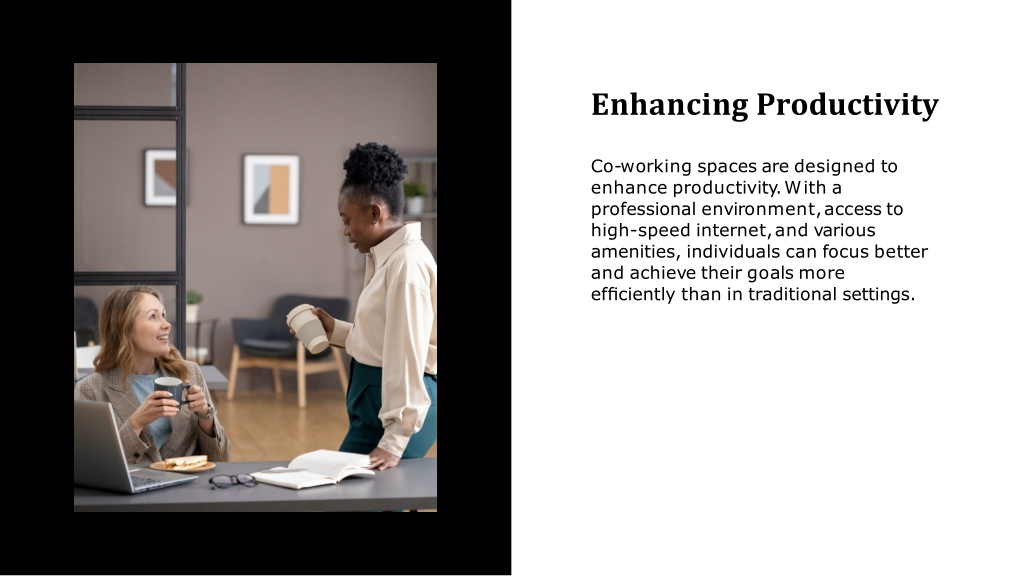 Enhancing Productivity

Co-working spaces are designed to enhance productivity. With a professional environment, access to high-speed internet, and various amenities, individuals can focus better and achieve their goals more efficiently than in traditional settings.